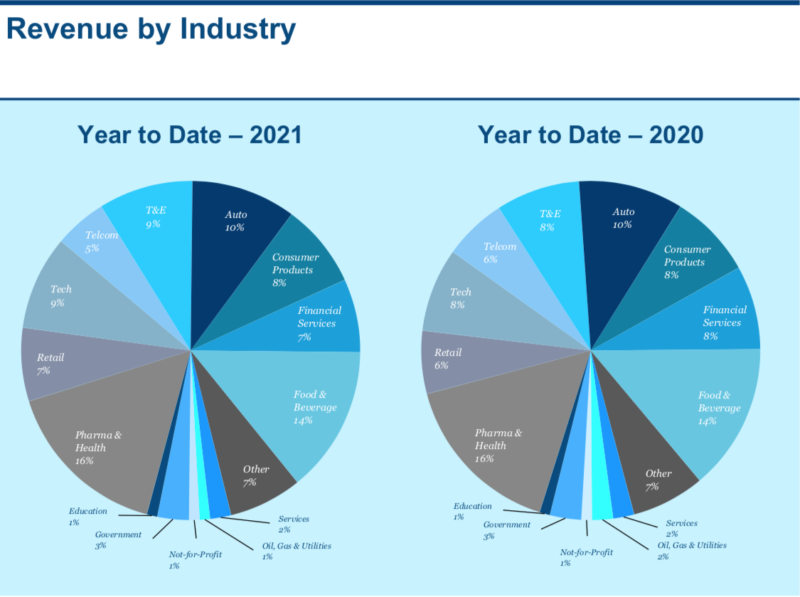 Revenue by Industry

Year to Date – 2021

Auto
10%

Consumer Products
8%

Financial Services
7%

Food & Beverage
14%

Other
7%

Services
2%

Oil, Gas & Utilities
1%

Not-for-Profit
1%

Government
3%

Education
1%

Pharma & Health
16%

Retail
7%

Tech
9%

Telcom
5%

T&E
9%

Year to Date – 2020

Auto
10%

Consumer Products
8%

Financial Services
8%

Food & Beverage
14%

Other
7%

Services
2%

Oil, Gas & Utilities
2%

Not-for-Profit
1%

Government
3%

Education
1%

Pharma & Health
16%

Retail
6%

Tech
8%

Telcom
6%

T&E
8%